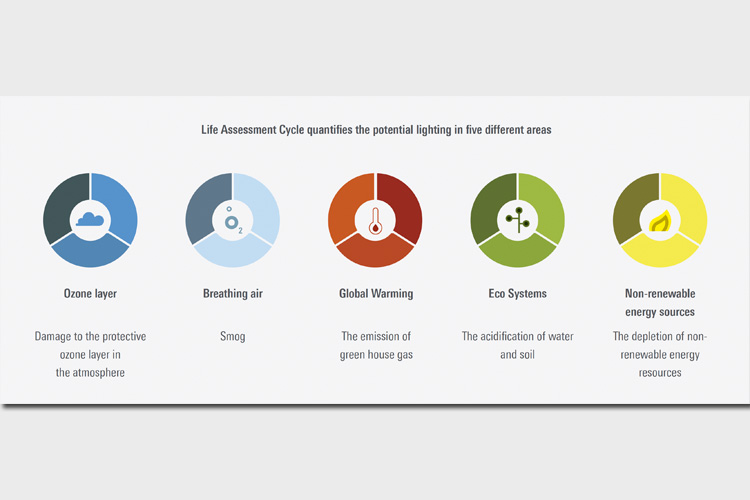 Life Assessment Cycle quantifies the potential lighting in five different areas

$O_2$

Ozone layer

Damage to the protective ozone layer in the atmosphere

Breathing air

Smog

Global Warming

The emission of green house gas

Eco Systems

The acidification of water and soil

Non-renewable energy sources

The depletion of non-renewable energy resources